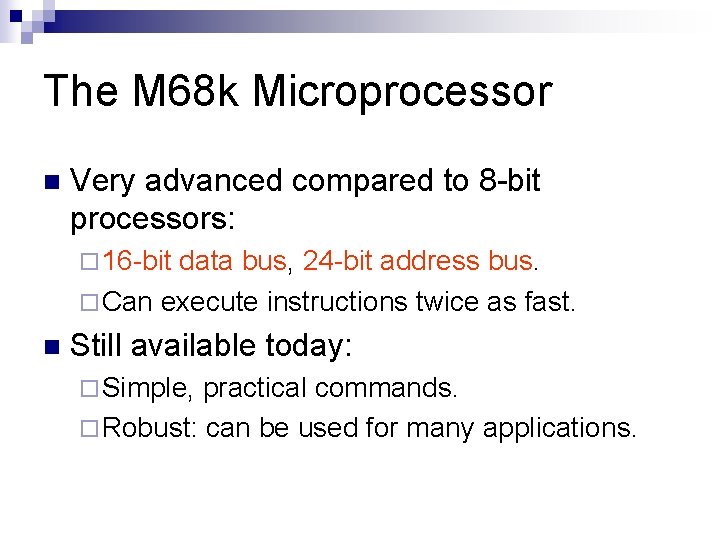 The M68k Microprocessor

Very advanced compared to 8-bit processors:

16-bit data bus, 24-bit address bus.

Can execute instructions twice as fast.

Still available today:

Simple, practical commands.

Robust: can be used for many applications.